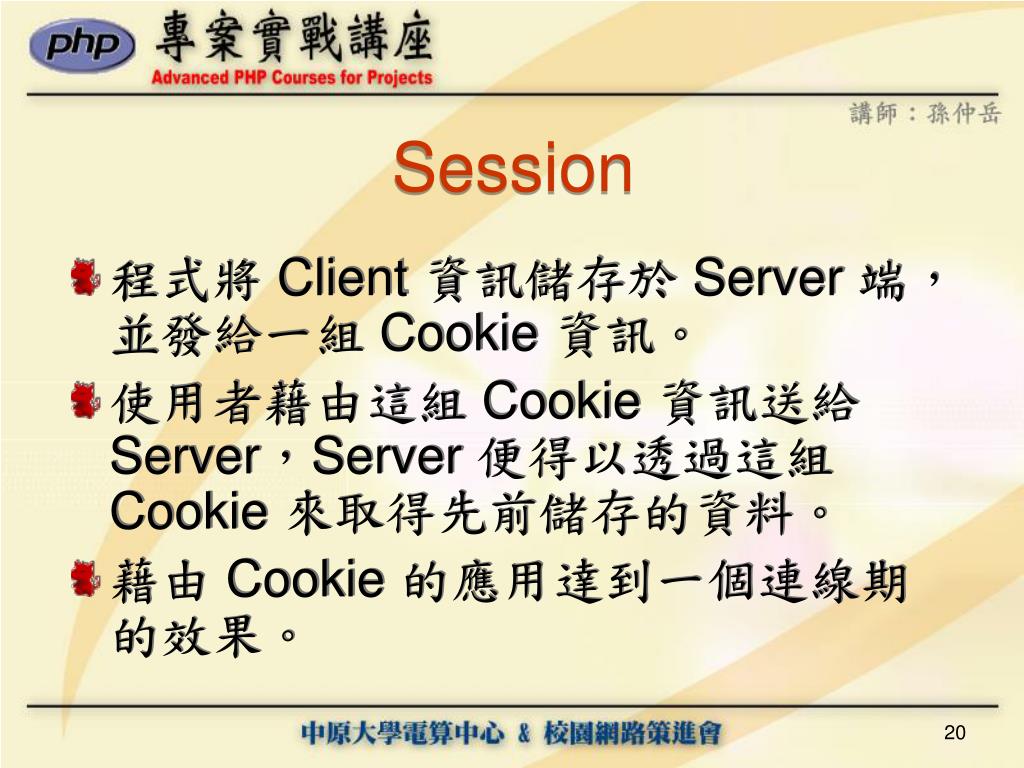 php 專案實戰講座
Advanced PHP Courses for Projects

講師：孫仲岳

Session

程式將 Client 資訊儲存於 Server 端，並發給一組 Cookie 資訊。

使用者藉由這組 Cookie 資訊送給 Server，Server 便得以透過這組 Cookie 來取得先前儲存的資料。

藉由 Cookie 的應用達到一個連線期的效果。

中原大學電算中心 & 校園網路策進會

20